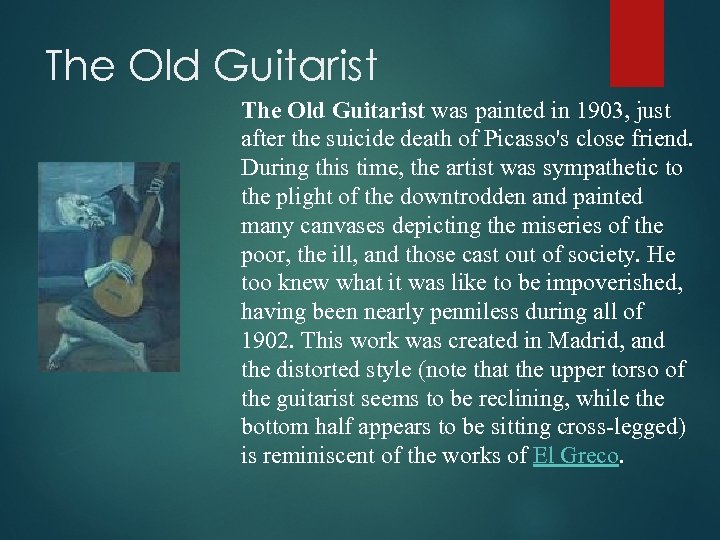 The Old Guitarist

The Old Guitarist was painted in 1903, just after the suicide death of Picasso's close friend. During this time, the artist was sympathetic to the plight of the downtrodden and painted many canvases depicting the miseries of the poor, the ill, and those cast out of society. He too knew what it was like to be impoverished, having been nearly penniless during all of 1902. This work was created in Madrid, and the distorted style (note that the upper torso of the guitarist seems to be reclining, while the bottom half appears to be sitting cross-legged) is reminiscent of the works of El Greco.